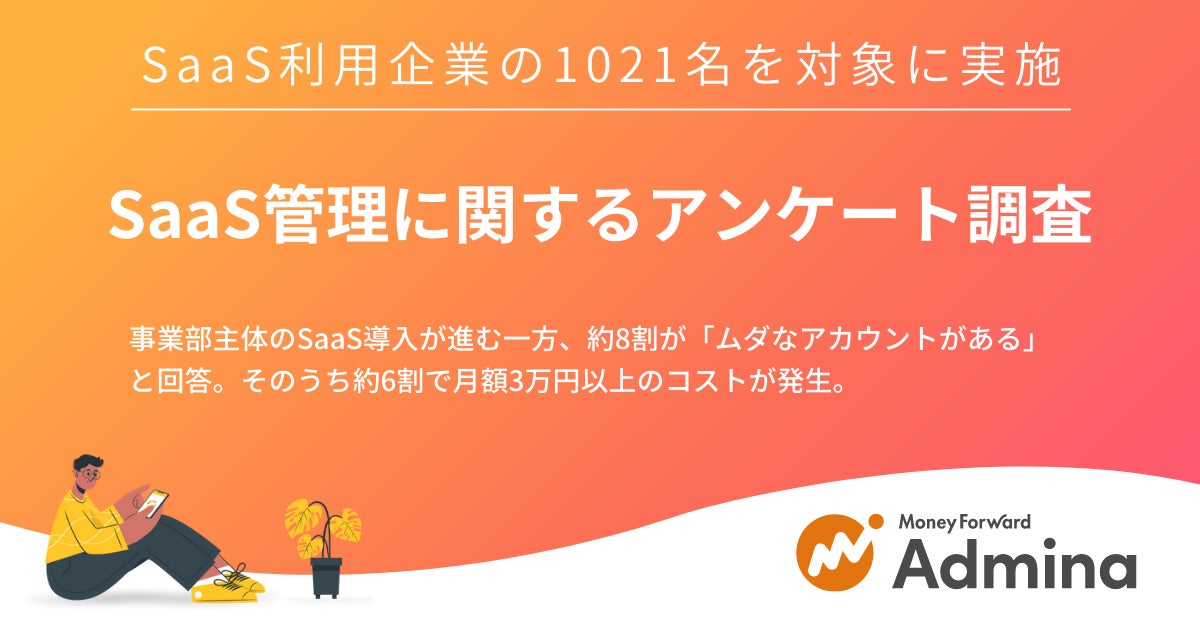 SaaS利用企業の1021名を対象に実施

SaaS管理に関するアンケート調査

事業部主体のSaaS導入が進む一方、約8割が「ムダなアカウントがある」と回答。そのうち約6割で月額3万円以上のコストが発生。

Money Forward
Admina